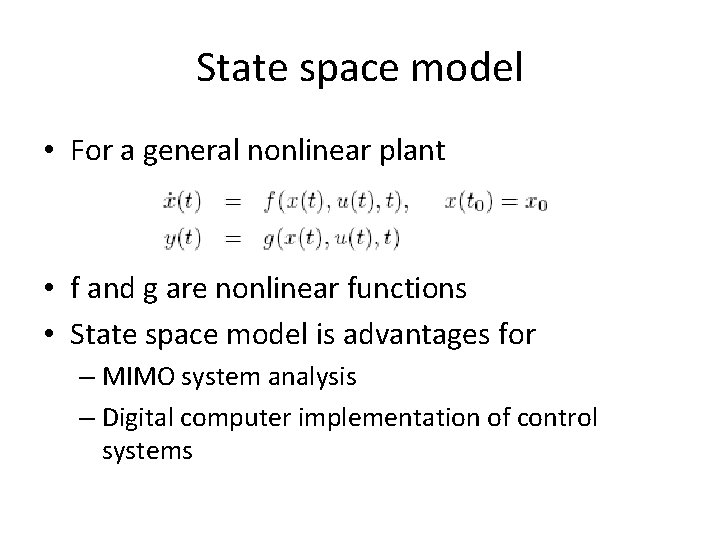 State space model

• For a general nonlinear plant

$\dot{x}(t) = f(x(t), u(t), t), \quad x(t_0) = x_0$
$y(t) = g(x(t), u(t), t)$

• f and g are nonlinear functions
• State space model is advantages for
– MIMO system analysis
– Digital computer implementation of control systems